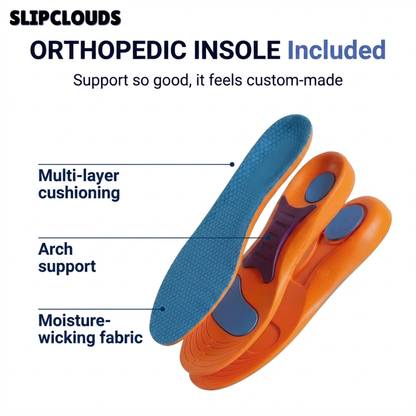 SLIPCLOUDS

ORTHOPEDIC INSOLE Included

Support so good, it feels custom-made

Multi-layer cushioning

Arch support

Moisture-wicking fabric